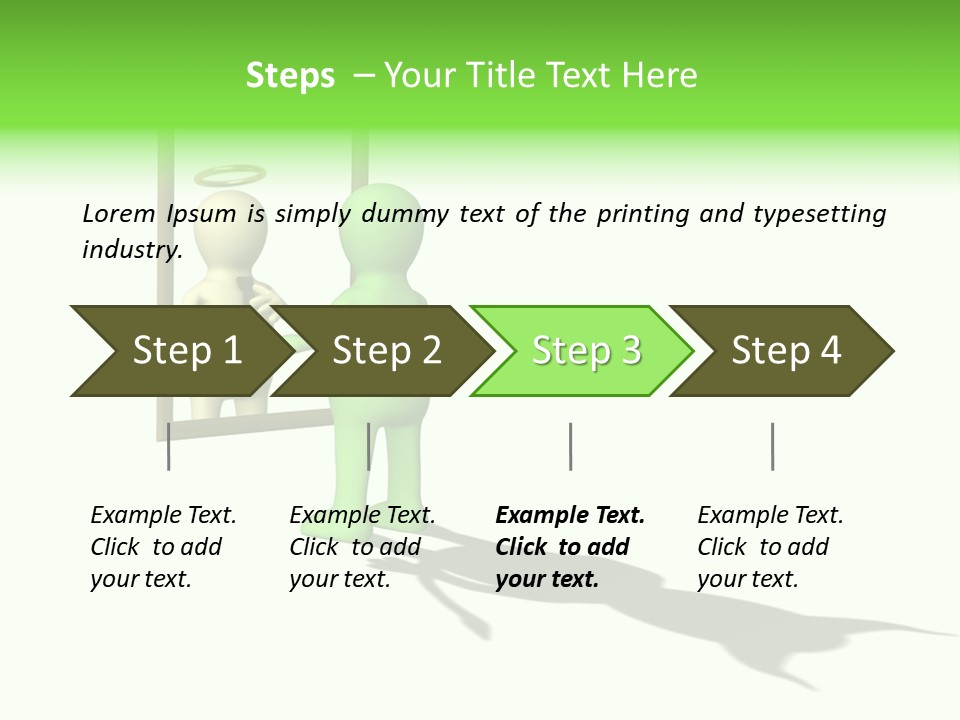 Steps – Your Title Text Here

Lorem Ipsum is simply dummy text of the printing and typesetting industry.

Step 1

Step 2

Step 3

Step 4

Example Text. Click to add your text.

Example Text. Click to add your text.

Example Text. Click to add your text.

Example Text. Click to add your text.